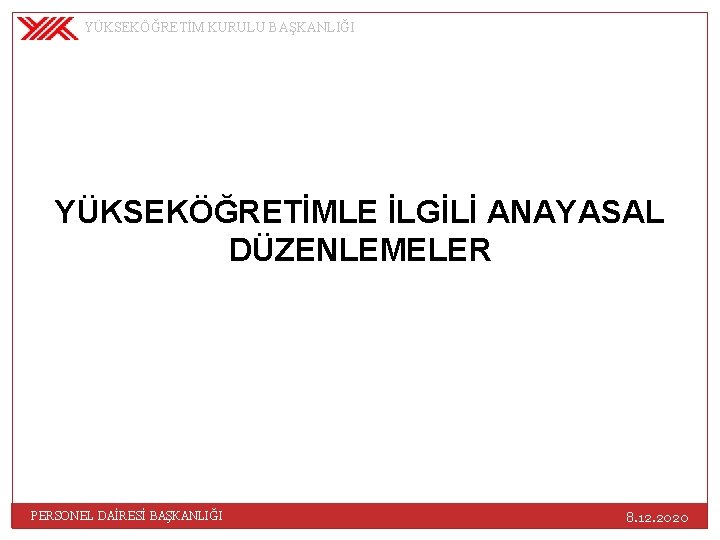 YÜKSEKÖĞRETİM KURULU BAŞKANLIĞI

YÜKSEKÖĞRETİMLE İLGİLİ ANAYASAL DÜZENLEMELER

PERSONEL DAİRESİ BAŞKANLIĞI

8.12.2020